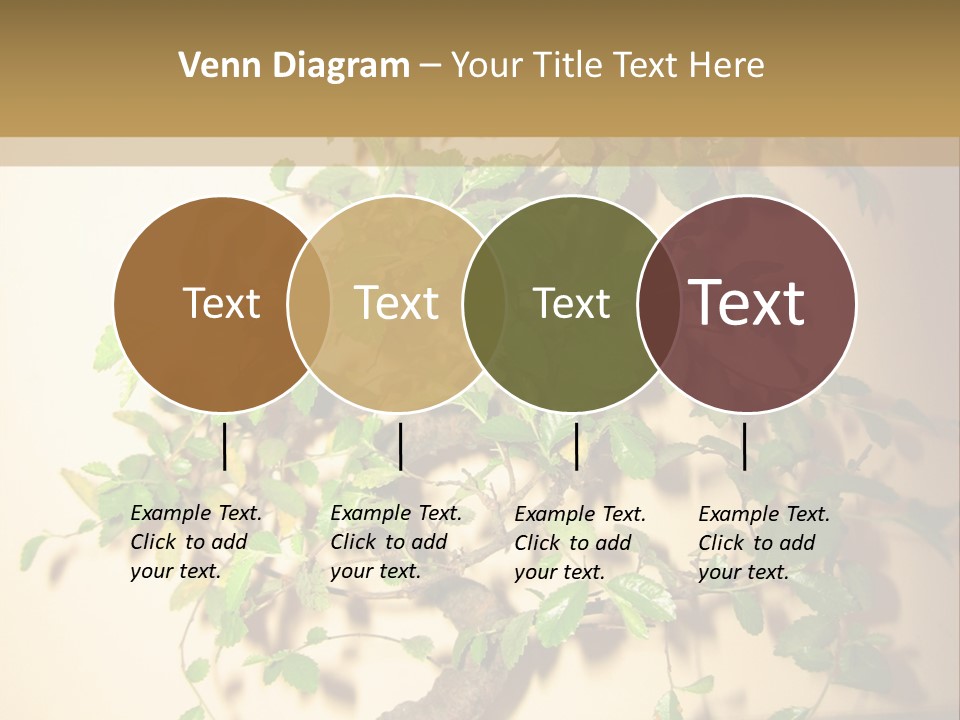 Venn Diagram – Your Title Text Here

Text

Text

Text

Text

Example Text. Click to add your text.

Example Text. Click to add your text.

Example Text. Click to add your text.

Example Text. Click to add your text.